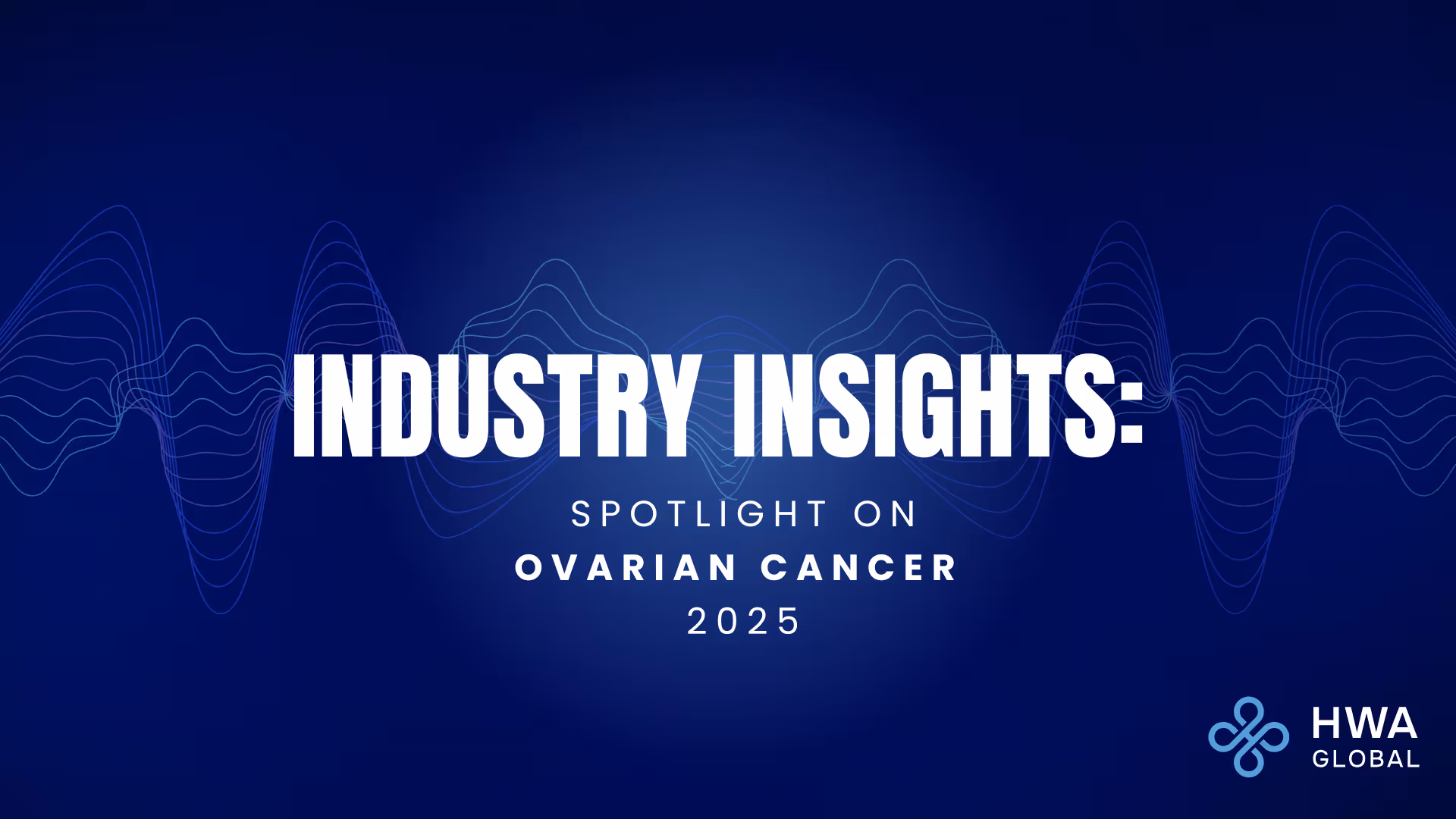 INDUSTRY INSIGHTS:

SPOTLIGHT ON
OVARIAN CANCER
2025

HWA
GLOBAL